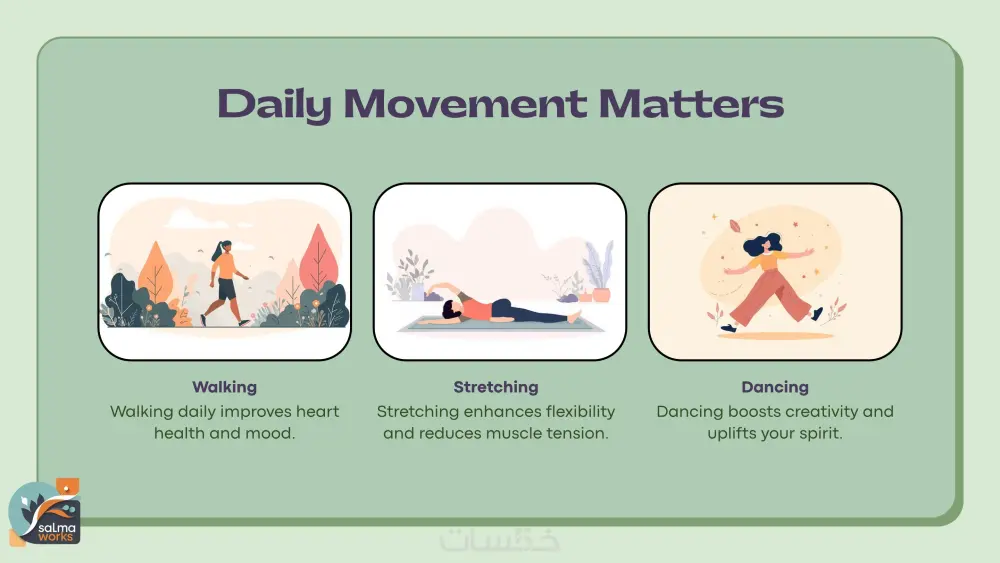 Daily Movement Matters

Walking
Walking daily improves heart health and mood.

Stretching
Stretching enhances flexibility and reduces muscle tension.

Dancing
Dancing boosts creativity and uplifts your spirit.

salma works

خمسات